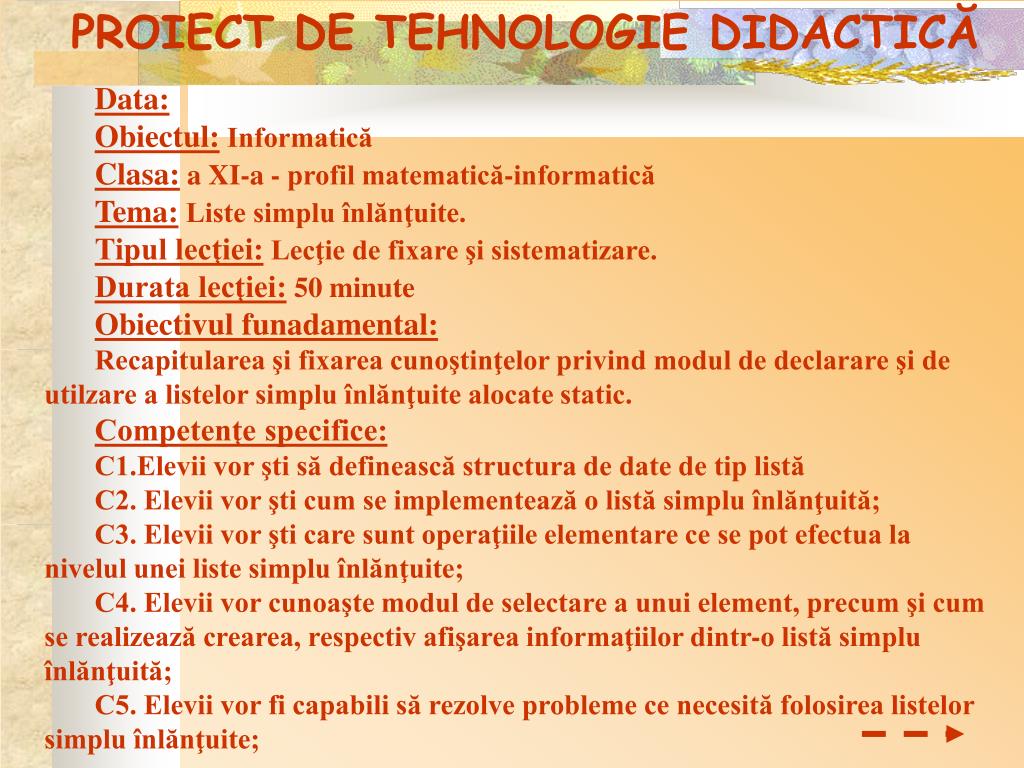 PROIECT DE TEHNOLOGIE DIDACTICĂ

Data:

Obiectul: Informatică

Clasa: a XI-a - profil matematică-informatică

Tema: Liste simplu înlănţuite.

Tipul lecţiei: Lecţie de fixare şi sistematizare.

Durata lecţiei: 50 minute

Obiectivul funadamental:

Recapitularea şi fixarea cunoştinţelor privind modul de declarare şi de utilzare a listelor simplu înlănţuite alocate static.

Competenţe specifice:

C1.Elevii vor şti să definească structura de date de tip listă

C2. Elevii vor şti cum se implementează o listă simplu înlănţuită;

C3. Elevii vor şti care sunt operaţiile elementare ce se pot efectua la nivelul unei liste simplu înlănţuite;

C4. Elevii vor cunoaşte modul de selectare a unui element, precum şi cum se realizează crearea, respectiv afişarea informaţiilor dintr-o listă simplu înlănţuită;

C5. Elevii vor fi capabili să rezolve probleme ce necesită folosirea listelor simplu înlănţuite;